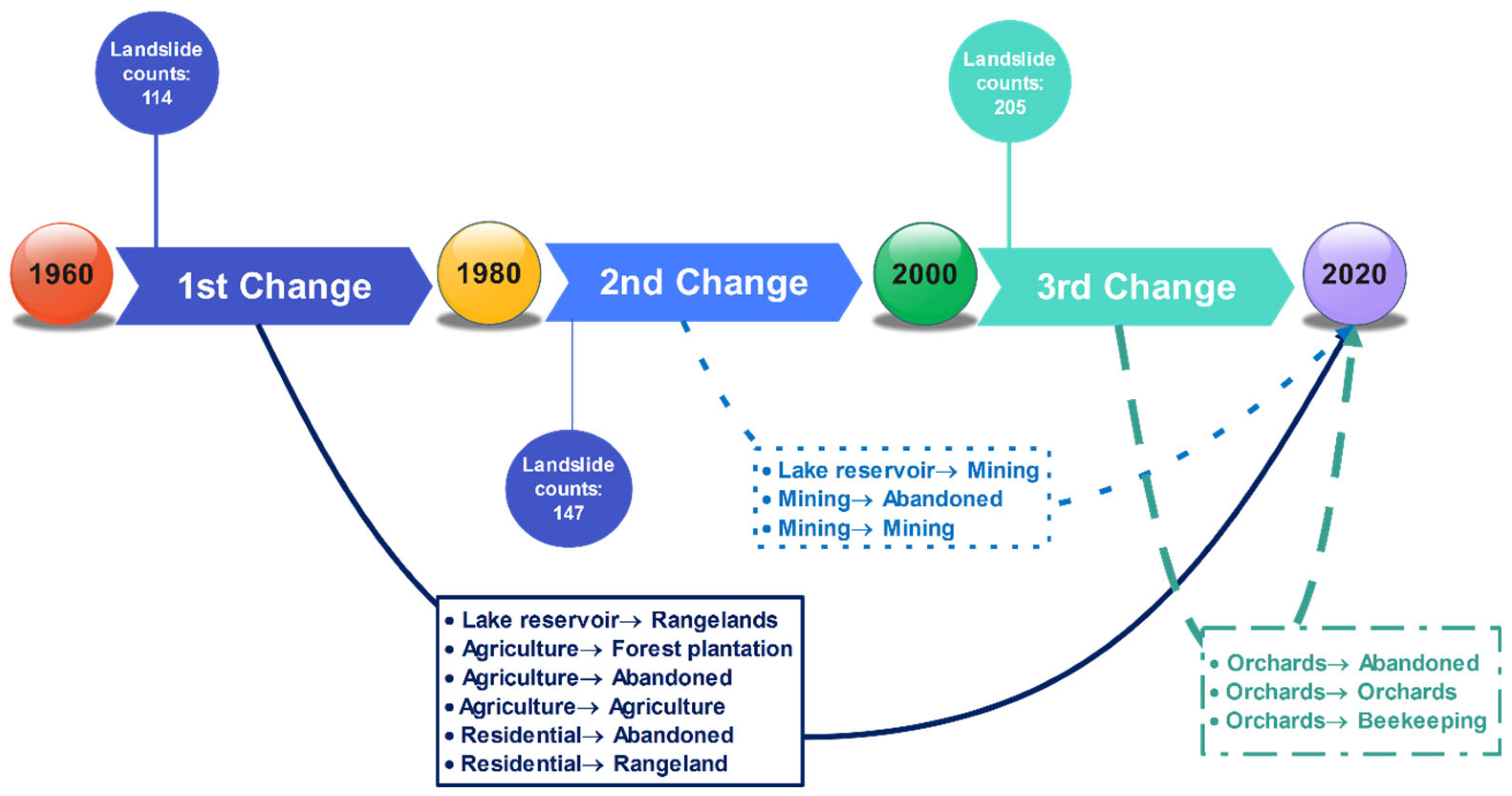 Landslide counts: 114

Landslide counts: 205

1960

1st Change

1980

2nd Change

2000

3rd Change

2020

Landslide counts: 147

• Lake reservoir→ Mining
• Mining→ Abandoned
• Mining→ Mining

• Lake reservoir→ Rangelands
• Agriculture→ Forest plantation
• Agriculture→ Abandoned
• Agriculture→ Agriculture
• Residential→ Abandoned
• Residential→ Rangeland

• Orchards→ Abandoned
• Orchards→ Orchards
• Orchards→ Beekeeping